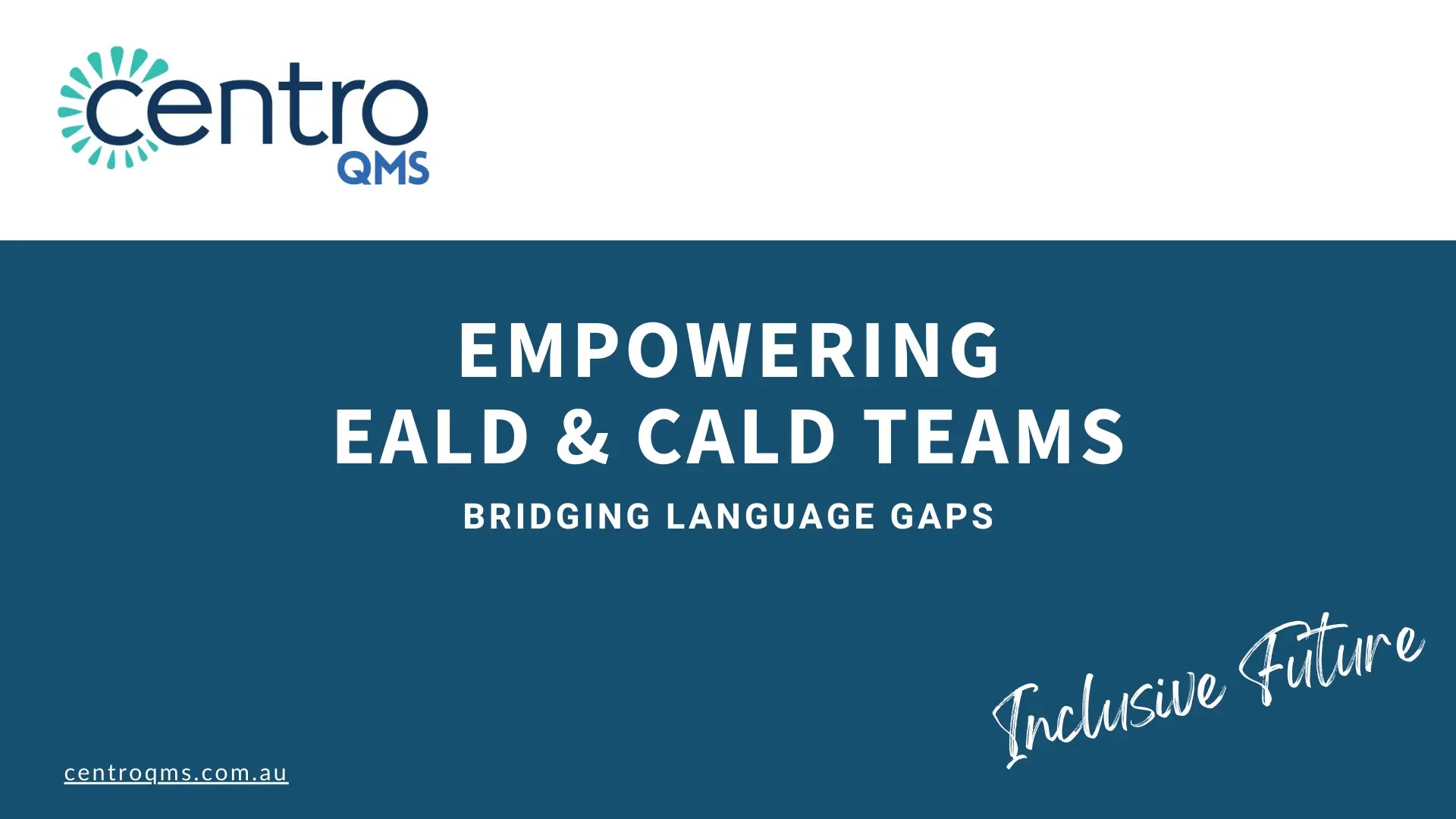 centro
QMS

EMPOWERING
EALD & CALD TEAMS

BRIDGING LANGUAGE GAPS

Inclusive Future

centroqms.com.au